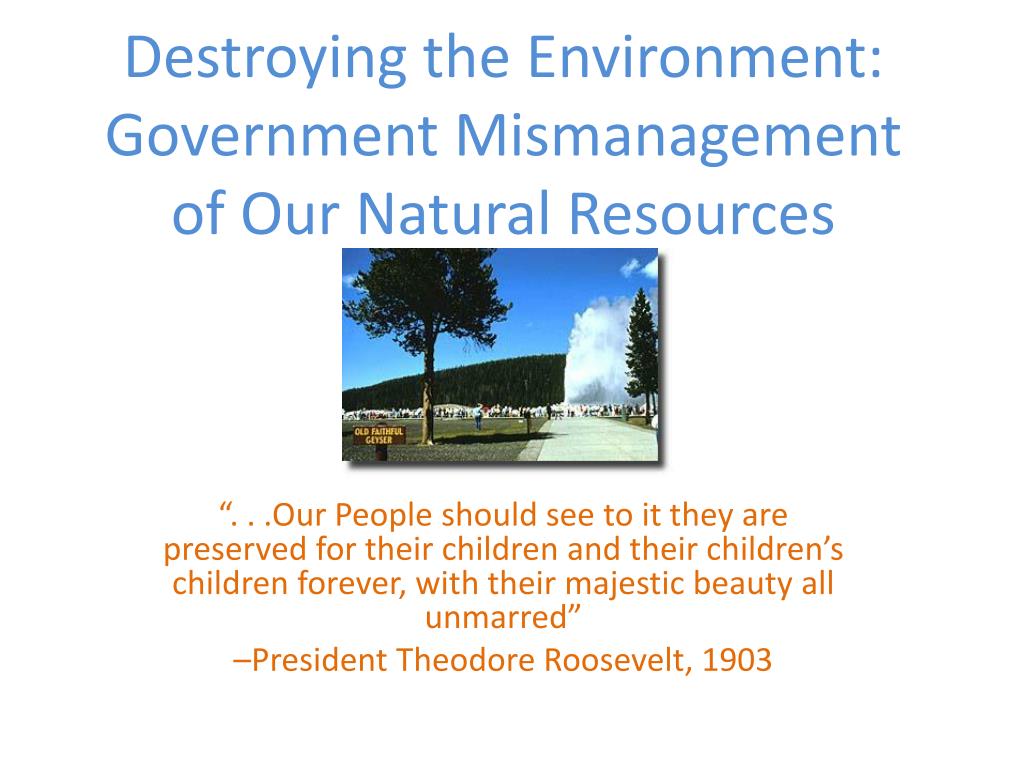 Destroying the Environment: Government Mismanagement of Our Natural Resources

OLD FAITHFUL GEYSER

“. . .Our People should see to it they are preserved for their children and their children’s children forever, with their majestic beauty all unmarred”

–President Theodore Roosevelt, 1903